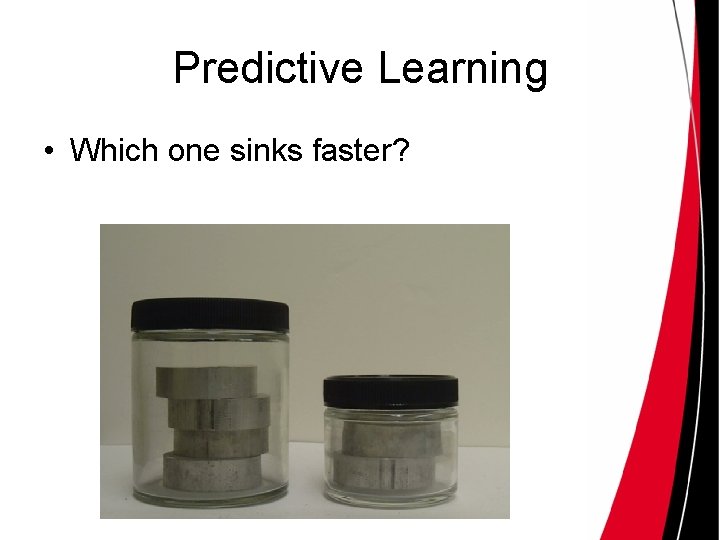 Predictive Learning

• Which one sinks faster?